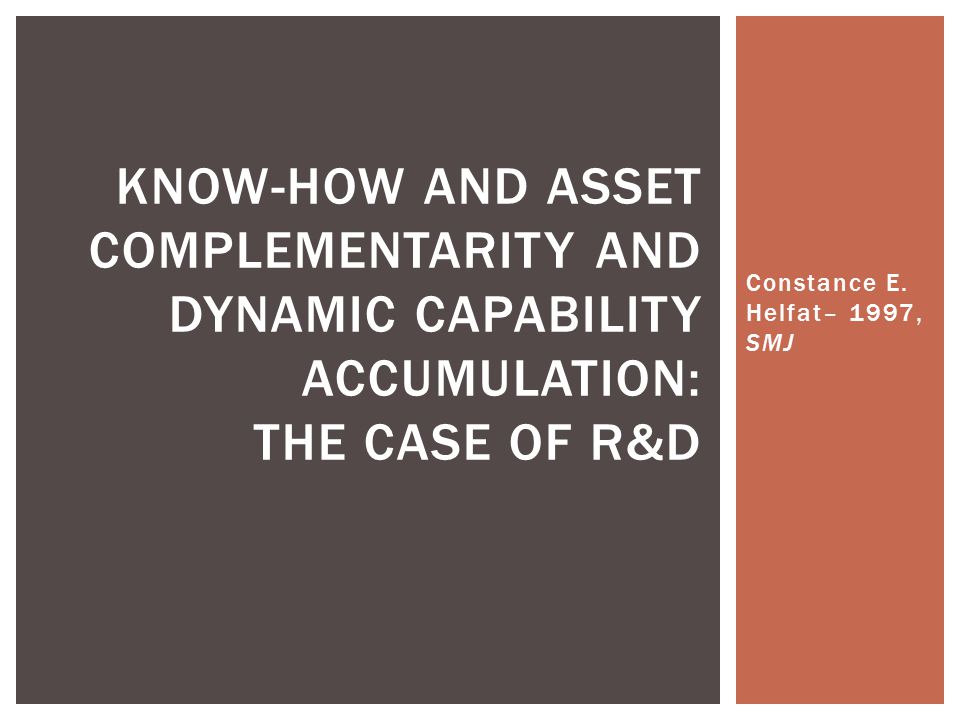 KNOW-HOW AND ASSET COMPLEMENTARITY AND DYNAMIC CAPABILITY ACCUMULATION: THE CASE OF R&D

Constance E. Helfat– 1997, SMJ